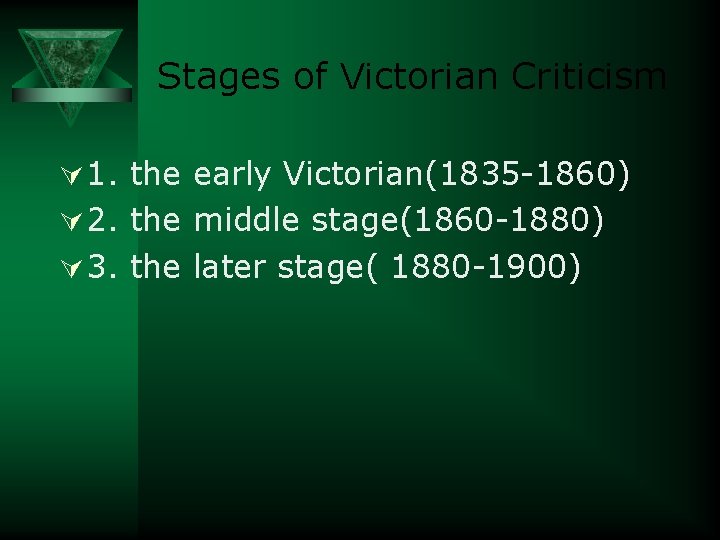 Stages of Victorian Criticism

1. the early Victorian(1835-1860)
2. the middle stage(1860-1880)
3. the later stage( 1880-1900)